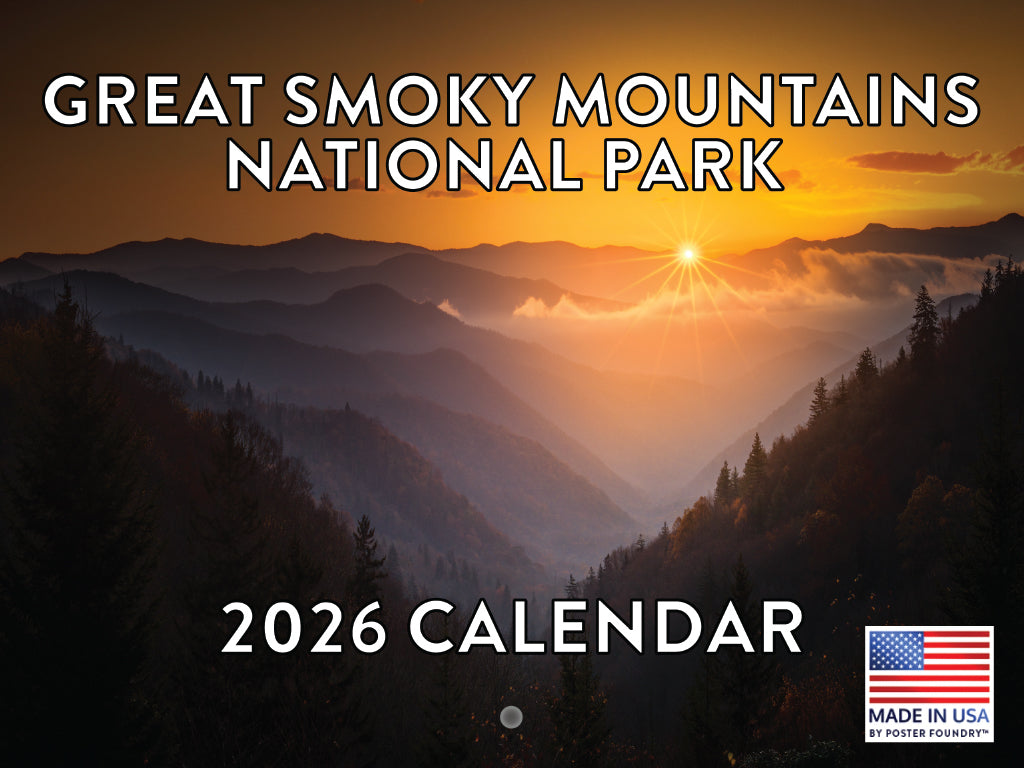 GREAT SMOKY MOUNTAINS NATIONAL PARK

2026 CALENDAR

MADE IN USA
BY POSTER FOUNDRY™